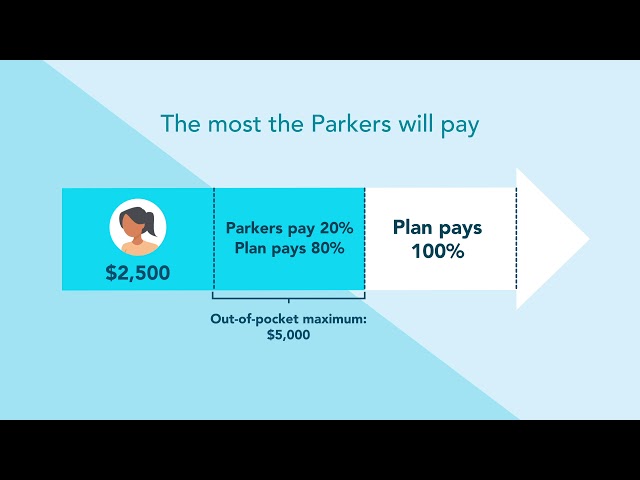 The most the Parkers will pay

$2,500

Parkers pay 20%
Plan pays 80%

Plan pays 100%

Out-of-pocket maximum: $5,000